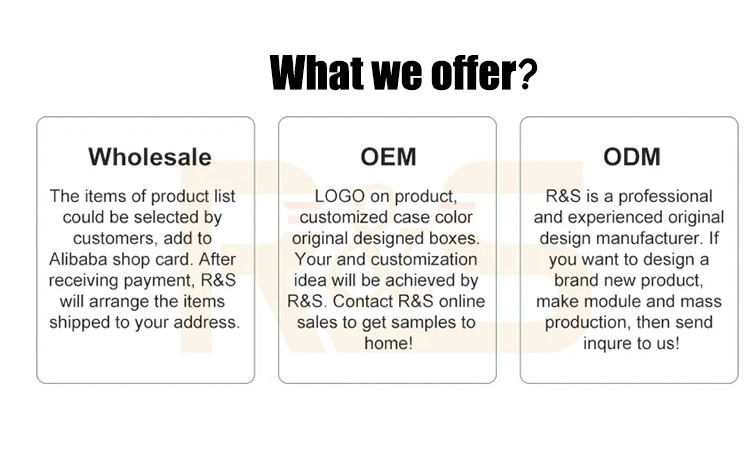 What we offer?

Wholesale

The items of product list could be selected by customers, add to Alibaba shop card. After receiving payment, R&S will arrange the items shipped to your address.

OEM

LOGO on product, customized case color original designed boxes. Your and customization idea will be achieved by R&S. Contact R&S online sales to get samples to home!

ODM

R&S is a professional and experienced original design manufacturer. If you want to design a brand new product, make module and mass production, then send inqure to us!

R&S